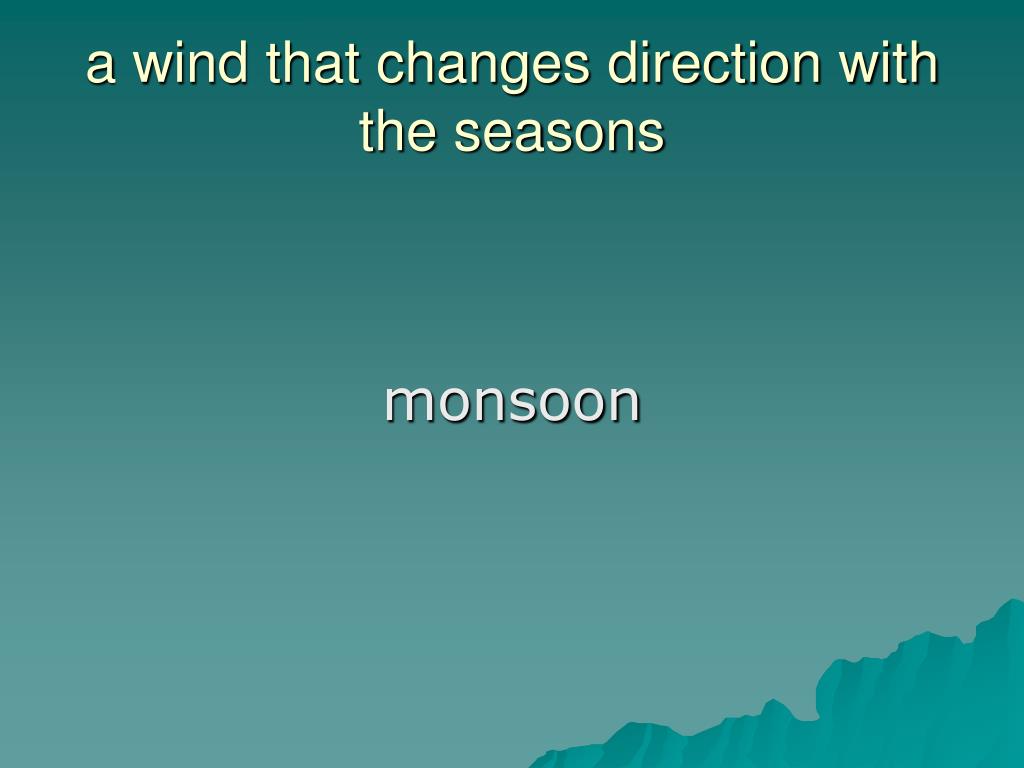 a wind that changes direction with the seasons

monsoon